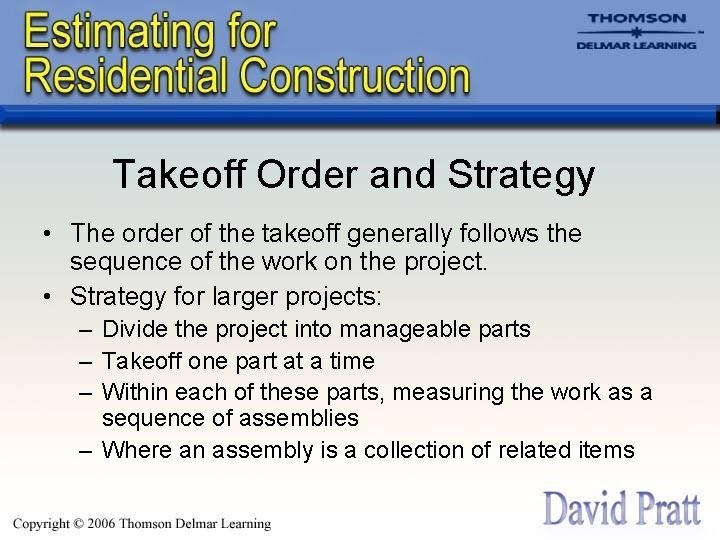 Estimating for Residential Construction

THOMSON
DELMAR LEARNING

Takeoff Order and Strategy

• The order of the takeoff generally follows the sequence of the work on the project.
• Strategy for larger projects:
– Divide the project into manageable parts
– Takeoff one part at a time
– Within each of these parts, measuring the work as a sequence of assemblies
– Where an assembly is a collection of related items

Copyright © 2006 Thomson Delmar Learning

David Pratt